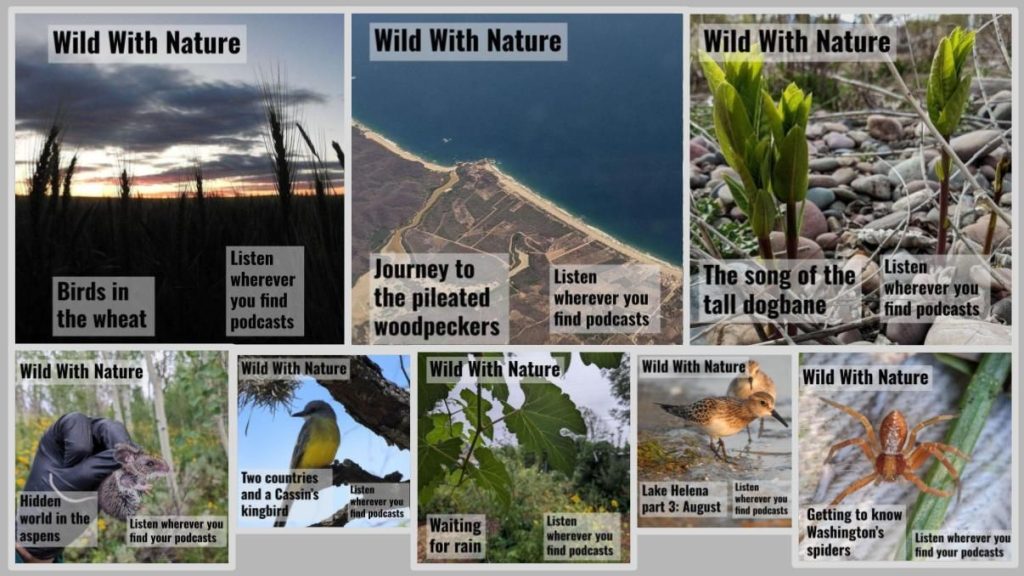 Wild With Nature

Birds in the wheat

Listen wherever you find podcasts

Wild With Nature

Journey to the pileated woodpeckers

Listen wherever you find podcasts

Wild With Nature

The song of the tall dogbane

Listen wherever you find podcasts

Wild With Nature

Hidden world in the aspens

Listen wherever you find your podcasts

Wild With Nature

Two countries and a Cassin's kingbird

Listen wherever you find podcasts

Wild With Nature

Waiting for rain

Listen wherever you find podcasts

Wild With Nature

Lake Helena part 3: August

Listen wherever you find podcasts

Wild With Nature

Getting to know Washington's spiders

Listen wherever you find your podcasts